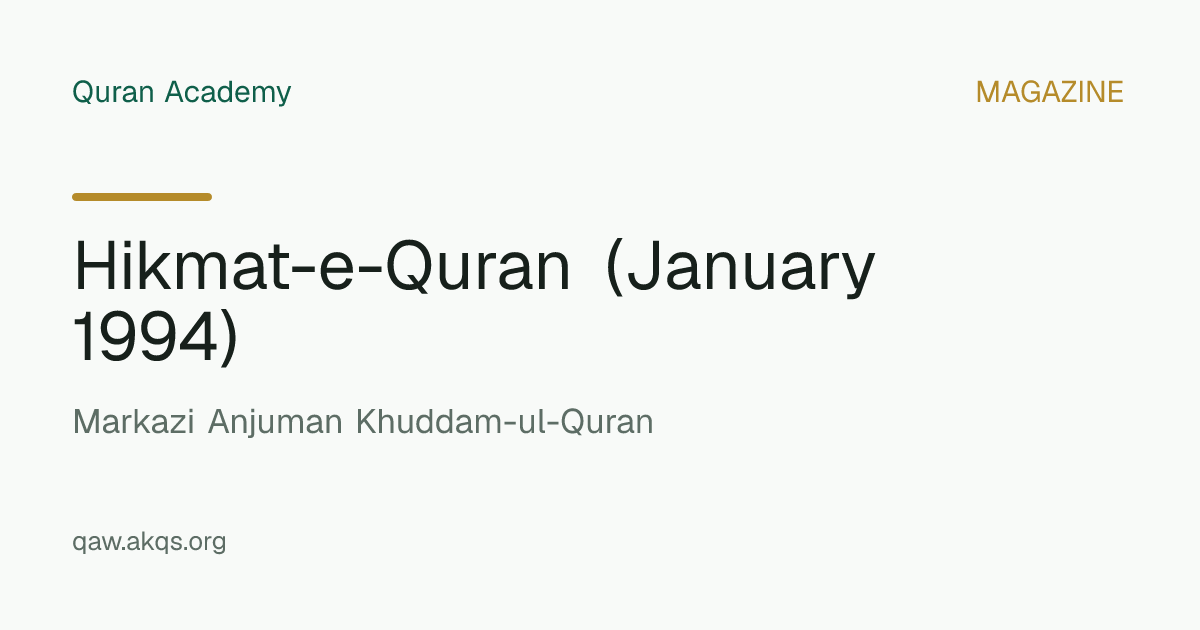 Quran Academy

MAGAZINE

Hikmat-e-Quran (January 1994)

Markazi Anjuman Khuddam-ul-Quran

qaw.akqs.org